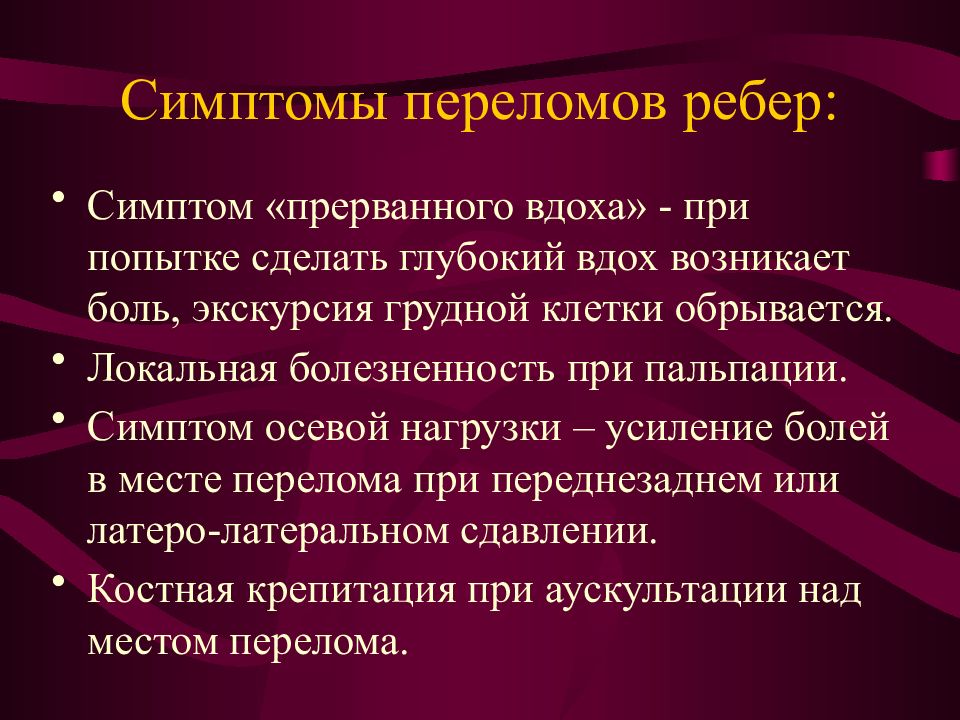 Симптомы переломов ребер:

• Симптом «прерванного вдоха» - при попытке сделать глубокий вдох возникает боль, экскурсия грудной клетки обрывается.
• Локальная болезненность при пальпации.
• Симптом осевой нагрузки – усиление болей в месте перелома при переднезаднем или латеро-латеральном сдавлении.
• Костная крепитация при аускультации над местом перелома.